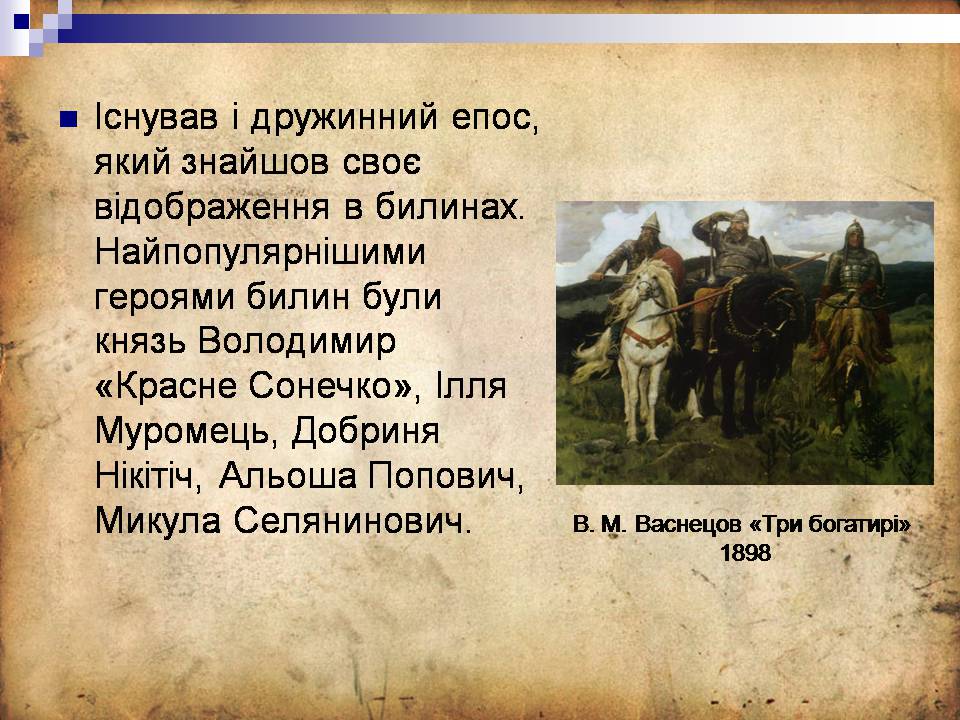 Існував і дружинний епос, який знайшов своє відображення в билинах. Найпопулярнішими героями билин були князь Володимир «Красне Сонечко», Ілля Муромець, Добриня Нікітіч, Альоша Попович, Микула Селянинович.

В. М. Васнецов «Три богатирі» 1898